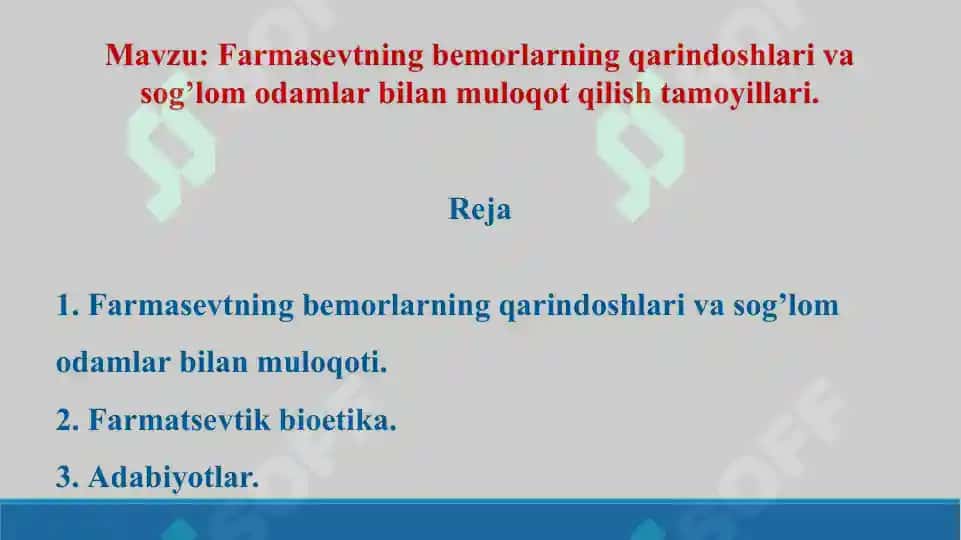 Mavzu: Farmasevtning bemorlarning qarindoshlari va sog’lom odamlar bilan muloqot qilish tamoyillari.

Reja

1. Farmasevtning bemorlarning qarindoshlari va sog’lom odamlar bilan muloqoti.

2. Farmatsevtik bioetika.

3. Adabiyotlar.